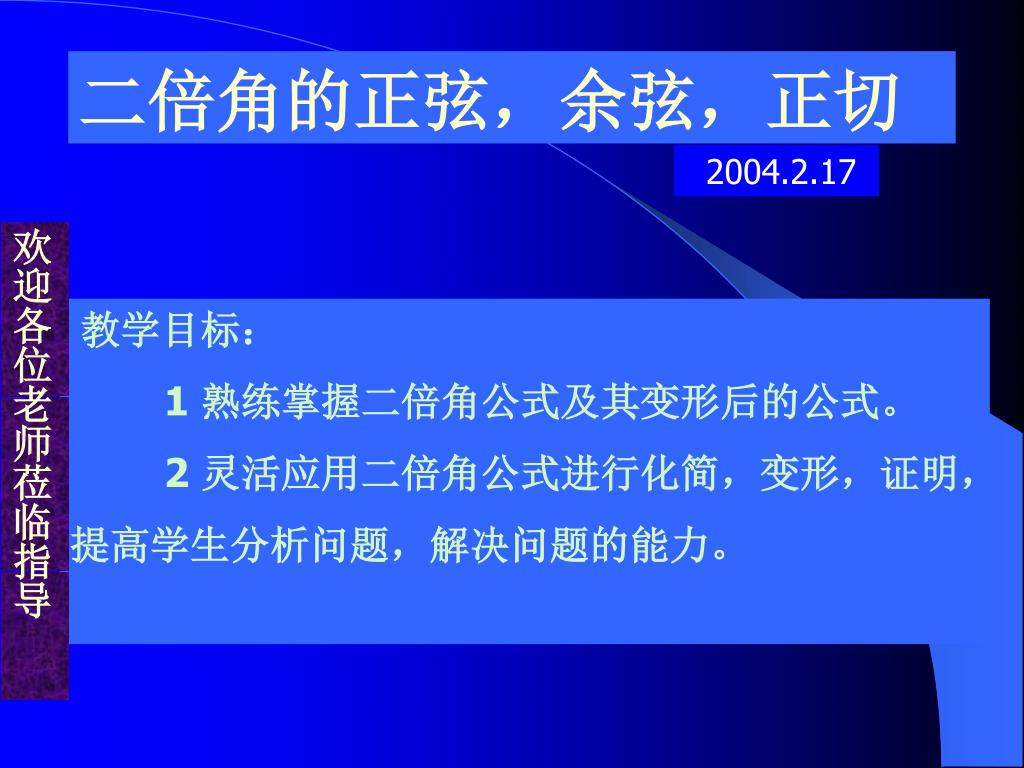 二倍角的正弦，余弦，正切

2004.2.17

欢迎各位老师莅临指导

教学目标：

1 熟练掌握二倍角公式及其变形后的公式。

2 灵活应用二倍角公式进行化简，变形，证明，提高学生分析问题，解决问题的能力。